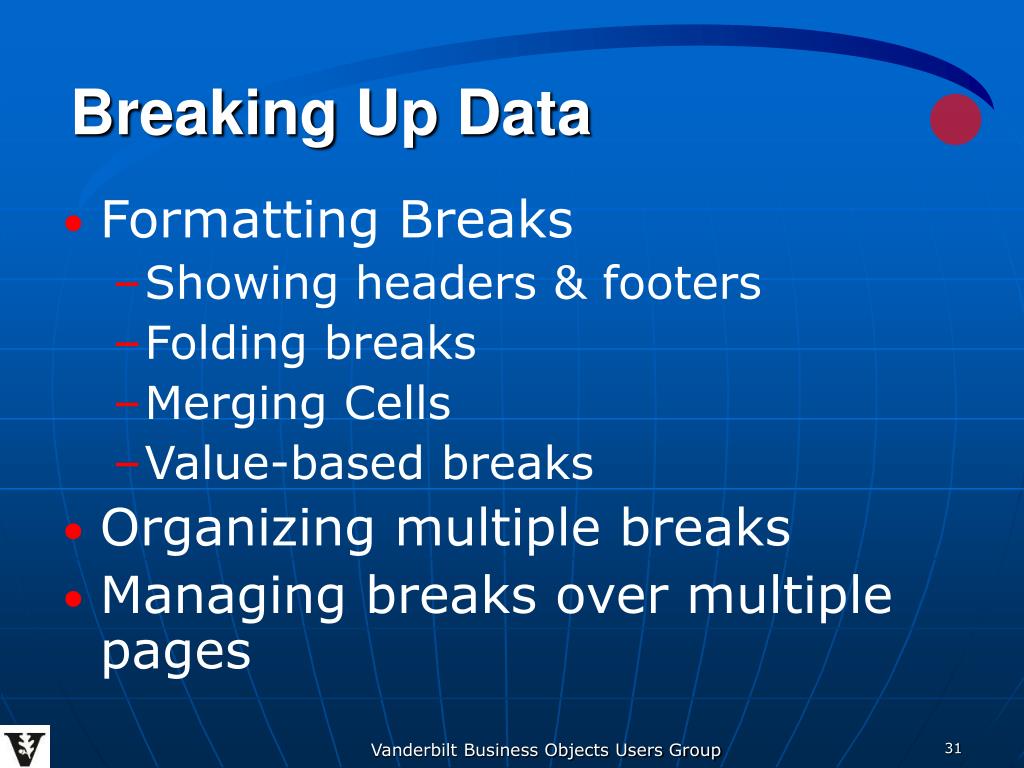 Breaking Up Data

• Formatting Breaks
– Showing headers & footers
– Folding breaks
– Merging Cells
– Value-based breaks
• Organizing multiple breaks
• Managing breaks over multiple pages

Vanderbilt Business Objects Users Group

31